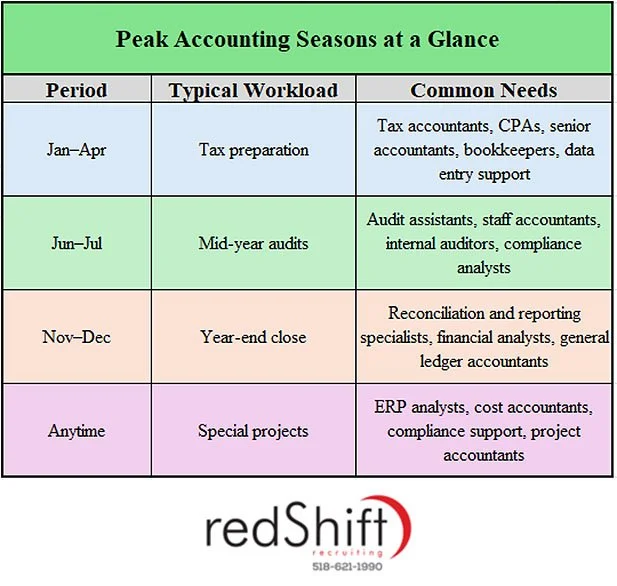 Peak Accounting Seasons at a Glance

| Period | Typical Workload | Common Needs |
|---|---|---|
| Jan–Apr | Tax preparation | Tax accountants, CPAs, senior accountants, bookkeepers, data entry support |
| Jun–Jul | Mid-year audits | Audit assistants, staff accountants, internal auditors, compliance analysts |
| Nov–Dec | Year-end close | Reconciliation and reporting specialists, financial analysts, general ledger accountants |
| Anytime | Special projects | ERP analysts, cost accountants, compliance support, project accountants |

redShift
recruiting
518-621-1990